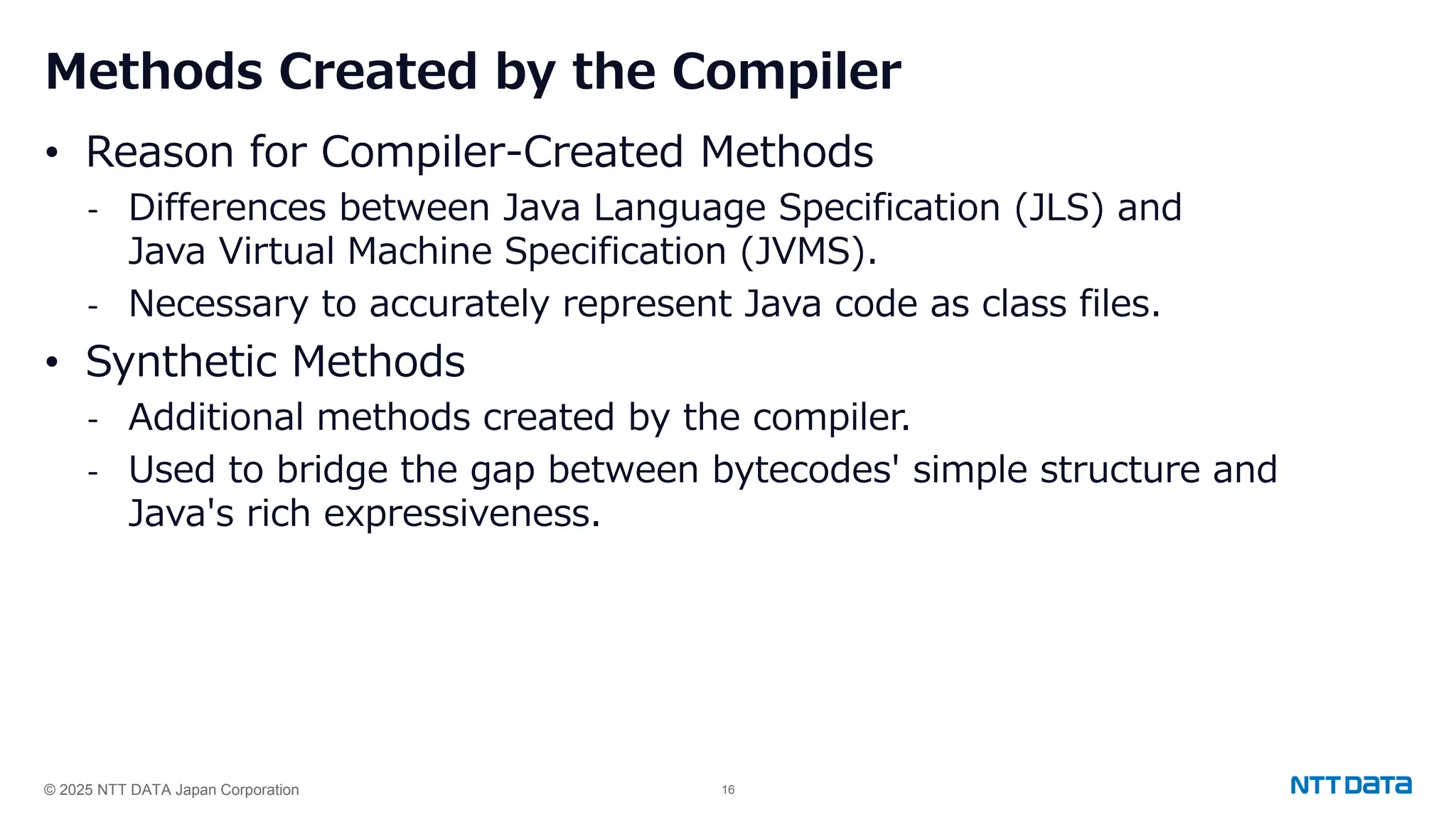 Methods Created by the Compiler

• Reason for Compiler-Created Methods
- Differences between Java Language Specification (JLS) and Java Virtual Machine Specification (JVMS).
- Necessary to accurately represent Java code as class files.

• Synthetic Methods
- Additional methods created by the compiler.
- Used to bridge the gap between bytecodes' simple structure and Java's rich expressiveness.

© 2025 NTT DATA Japan Corporation

16

NTT DATA